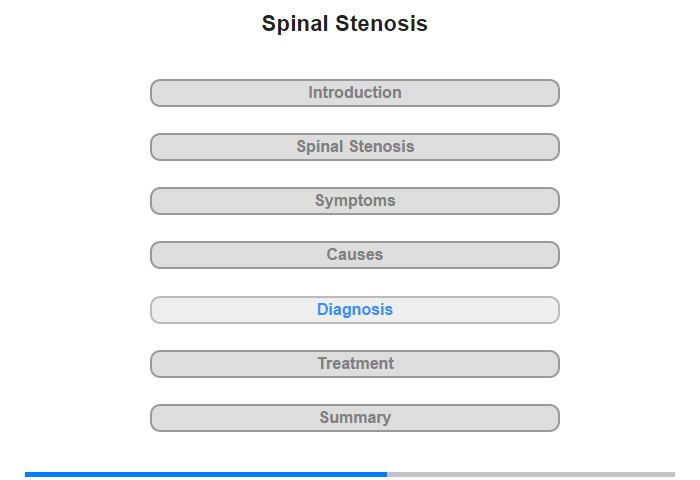 Spinal Stenosis

Introduction

Spinal Stenosis

Symptoms

Causes

Diagnosis

Treatment

Summary